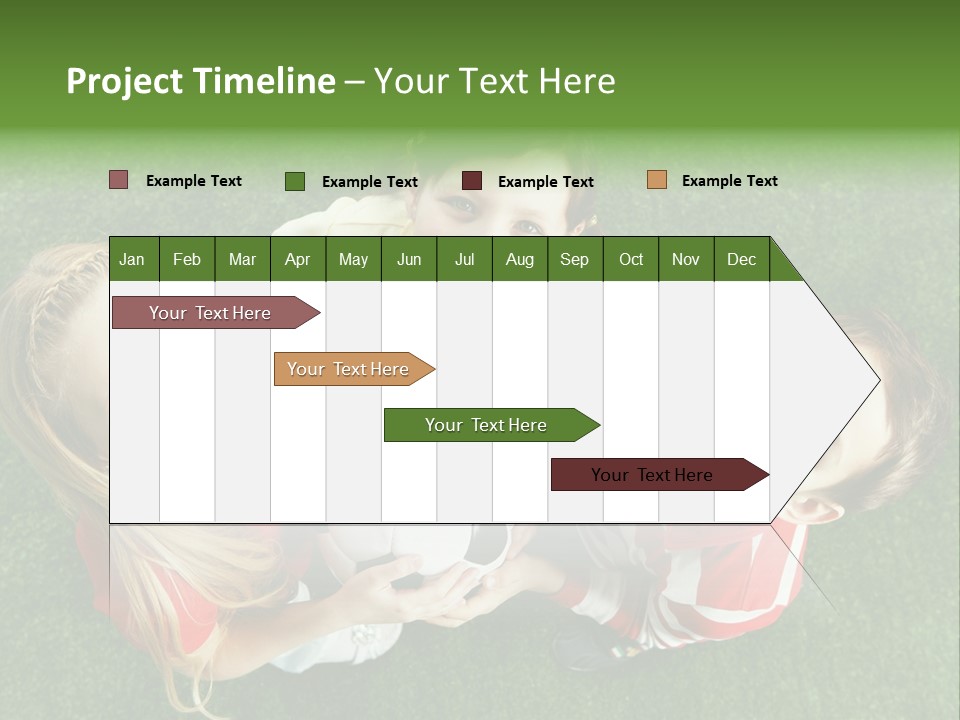 Project Timeline – Your Text Here

Example Text Example Text Example Text Example Text

| Jan | Feb | Mar | Apr | May | Jun | Jul | Aug | Sep | Oct | Nov | Dec |
|---|---|---|---|---|---|---|---|---|---|---|---|

Your Text Here

Your Text Here

Your Text Here

Your Text Here